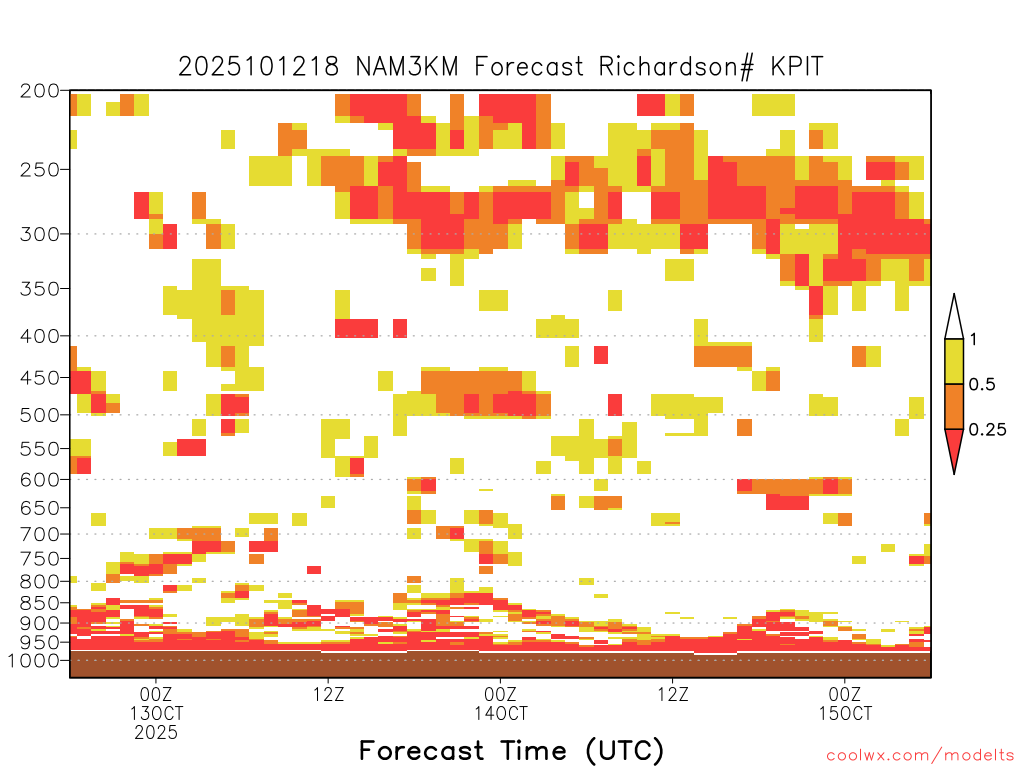 2025101218 NAM3KM Forecast Richardson# KPIT

200
250
300
350
400
450
500
550
600
650
700
750
800
850
900
950
1000

1
0.5
0.25

00Z
13OCT
2025
12Z
00Z
14OCT
12Z
00Z
15OCT

Forecast Time (UTC)

coolwx.com/modelts